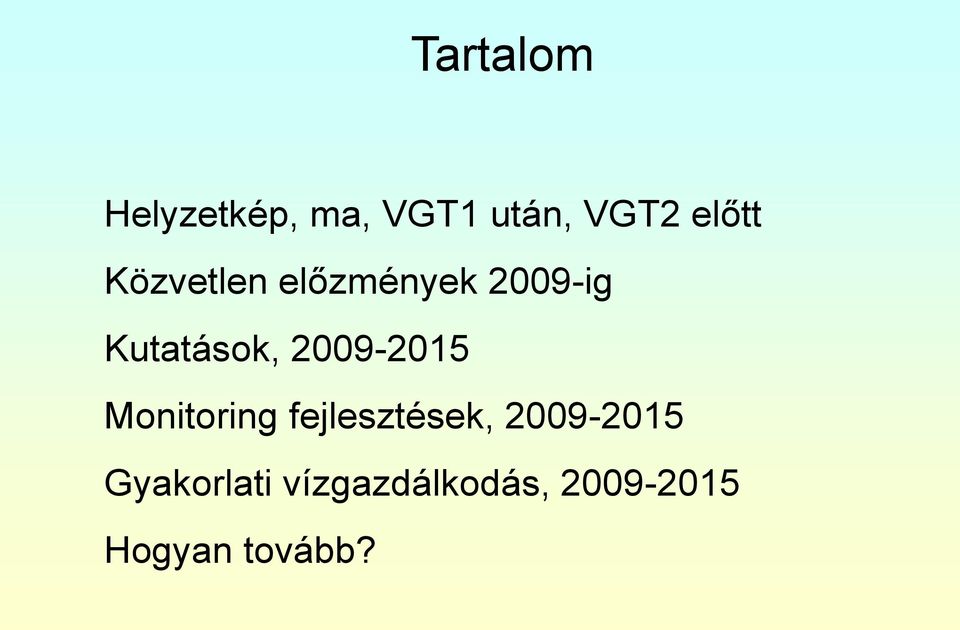 Tartalom

Helyzetkép, ma, VGT1 után, VGT2 előtt

Közvetlen előzmények 2009-ig

Kutatások, 2009-2015

Monitoring fejlesztések, 2009-2015

Gyakorlati vízgazdálkodás, 2009-2015

Hogyan tovább?